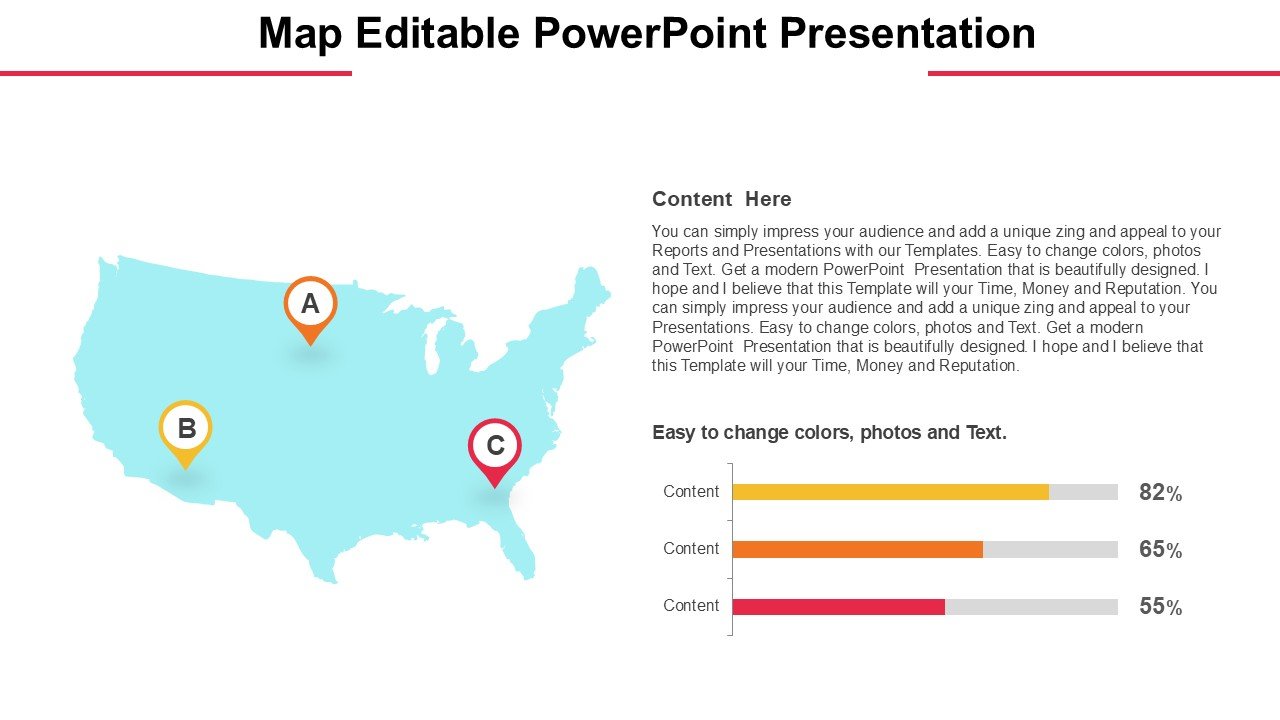 Map Editable PowerPoint Presentation

A

B

C

Content Here

You can simply impress your audience and add a unique zing and appeal to your Reports and Presentations with our Templates. Easy to change colors, photos and Text. Get a modern PowerPoint Presentation that is beautifully designed. I hope and I believe that this Template will your Time, Money and Reputation. You can simply impress your audience and add a unique zing and appeal to your Presentations. Easy to change colors, photos and Text. Get a modern PowerPoint Presentation that is beautifully designed. I hope and I believe that this Template will your Time, Money and Reputation.

Easy to change colors, photos and Text.

Content 82%

Content 65%

Content 55%